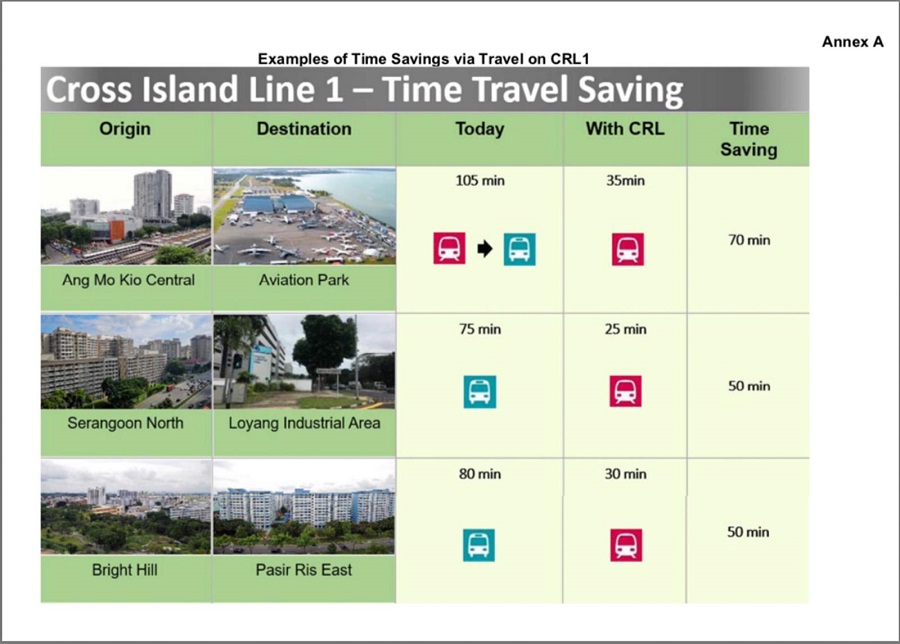 Annex A

Examples of Time Savings via Travel on CRL1

Cross Island Line 1 – Time Travel Saving

| Origin | Destination | Today | With CRL | Time Saving |
|---|---|---|---|---|
| Ang Mo Kio Central | Aviation Park | 105 min | 35min | 70 min |
| Serangoon North | Loyang Industrial Area | 75 min | 25 min | 50 min |
| Bright Hill | Pasir Ris East | 80 min | 30 min | 50 min |